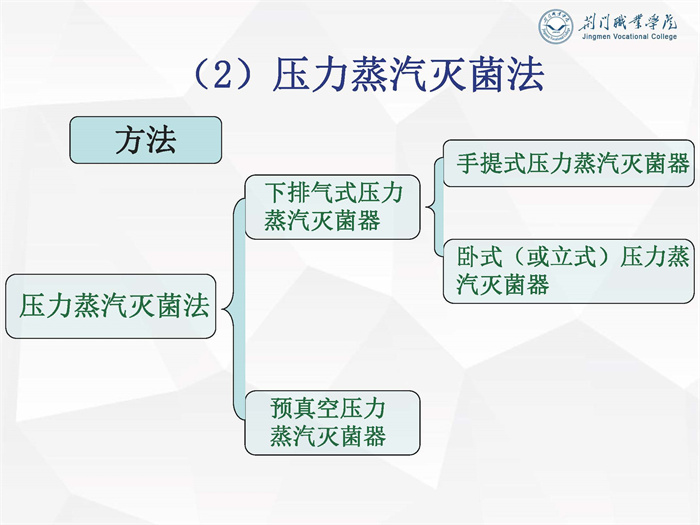 荆门职业学院
Jingmen Vocational College

（2）压力蒸汽灭菌法

方法

压力蒸汽灭菌法

下排气式压力蒸汽灭菌器

手提式压力蒸汽灭菌器

卧式（或立式）压力蒸汽灭菌器

预真空压力蒸汽灭菌器